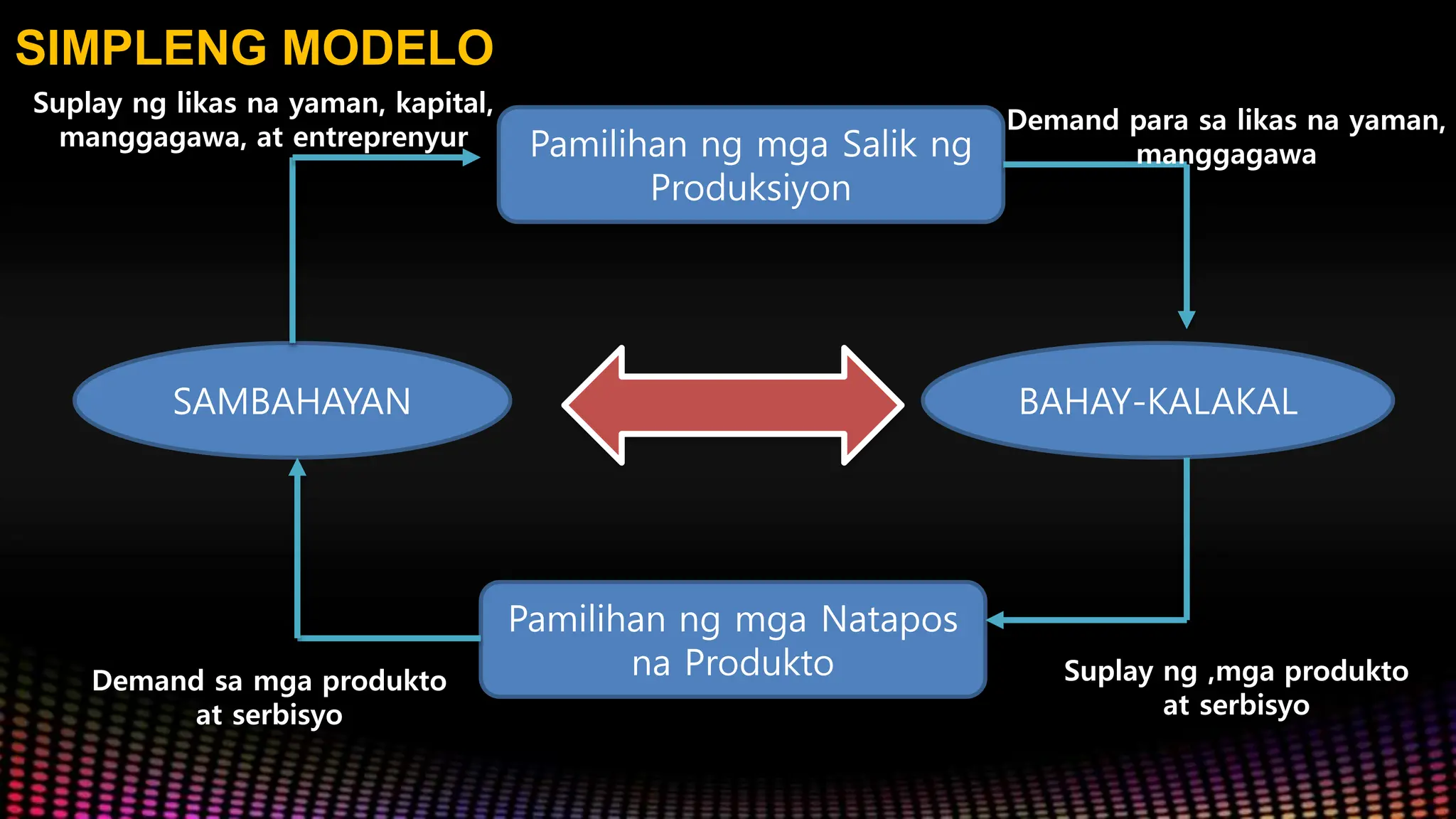 SIMPLENG MODELO

Suplay ng likas na yaman, kapital, manggagawa, at entreprenyur

Pamilihan ng mga Salik ng Produksiyon

Demand para sa likas na yaman, manggagawa

SAMBAHAYAN

BAHAY-KALAKAL

Pamilihan ng mga Natapos na Produkto

Demand sa mga produkto at serbisyo

Suplay ng ,mga produkto at serbisyo